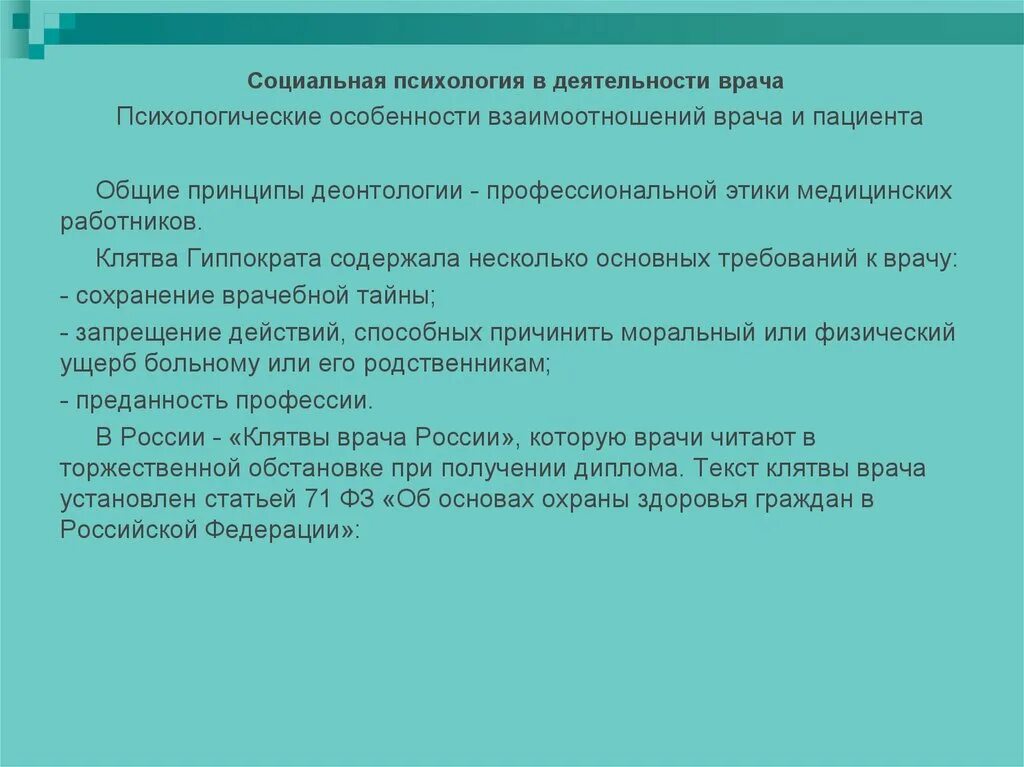 Социальная психология в деятельности врача

Психологические особенности взаимоотношений врача и пациента

Общие принципы деонтологии - профессиональной этики медицинских работников.

Клятва Гиппократа содержала несколько основных требований к врачу:

- сохранение врачебной тайны;

- запрещение действий, способных причинить моральный или физический ущерб больному или его родственникам;

- преданность профессии.

В России - «Клятвы врача России», которую врачи читают в торжественной обстановке при получении диплома. Текст клятвы врача установлен статьей 71 ФЗ «Об основах охраны здоровья граждан в Российской Федерации»: